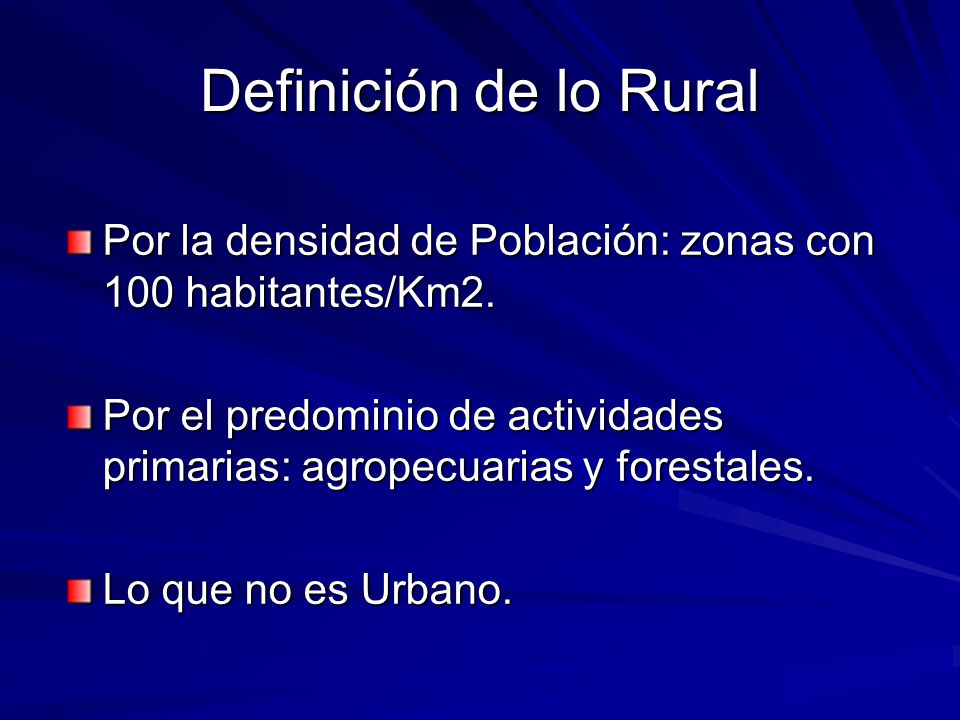 Definición de lo Rural

Por la densidad de Población: zonas con 100 habitantes/Km2.

Por el predominio de actividades primarias: agropecuarias y forestales.

Lo que no es Urbano.